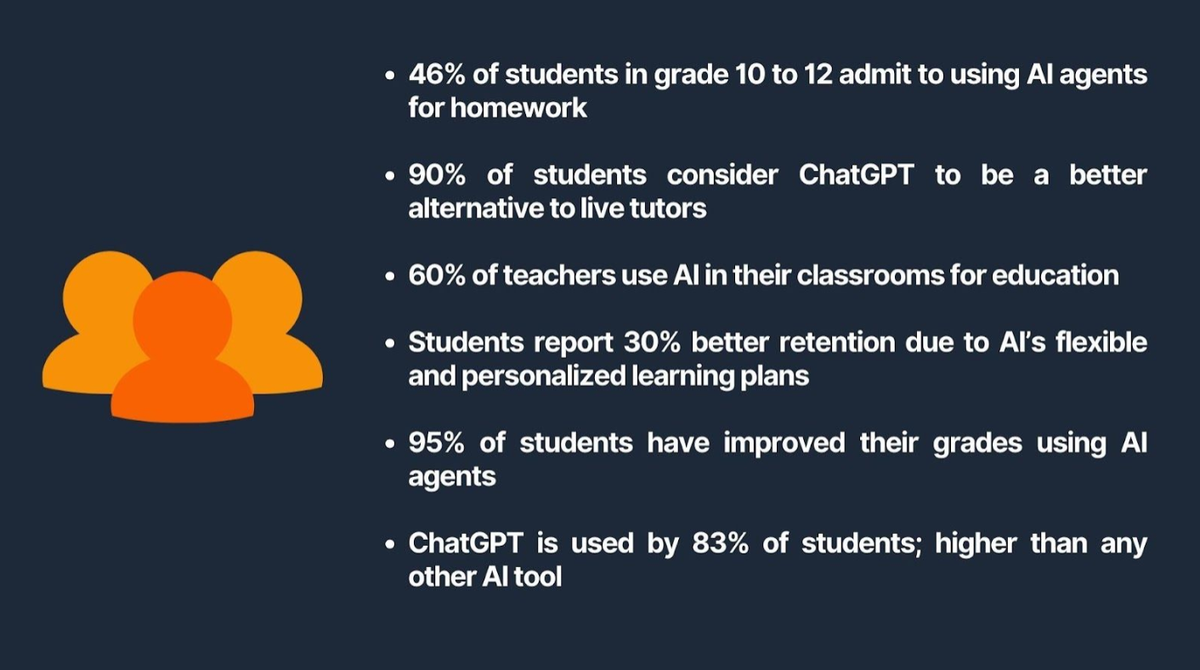 • 46% of students in grade 10 to 12 admit to using AI agents for homework

• 90% of students consider ChatGPT to be a better alternative to live tutors

• 60% of teachers use AI in their classrooms for education

• Students report 30% better retention due to AI's flexible and personalized learning plans

• 95% of students have improved their grades using AI agents

• ChatGPT is used by 83% of students; higher than any other AI tool